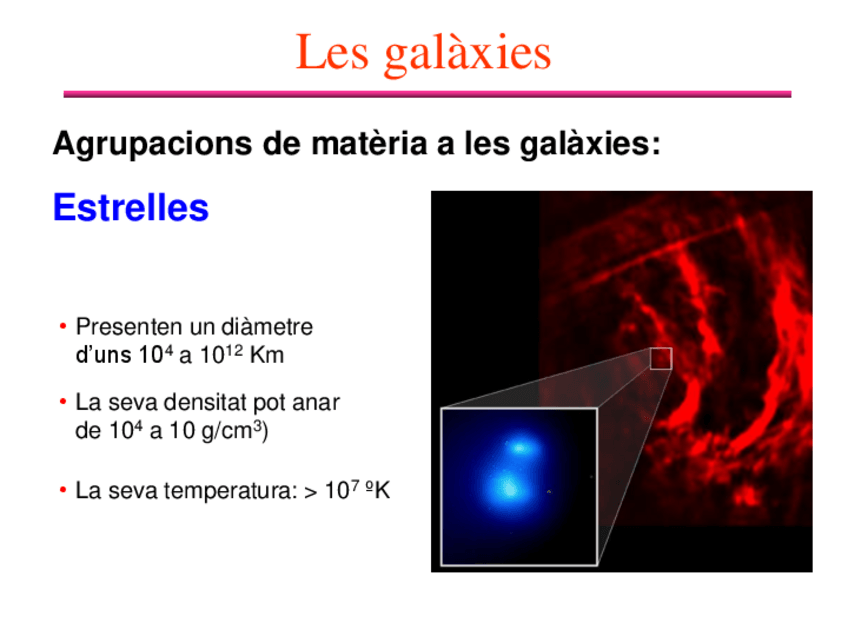 Les galàxies

Agrupacions de matèria a les galàxies:

Estrelles

• Presenten un diàmetre d'uns $10^4$ a $10^{12}$ Km

• La seva densitat pot anar de $10^4$ a 10 g/cm$^3$)

• La seva temperatura: > $10^7$ ºK